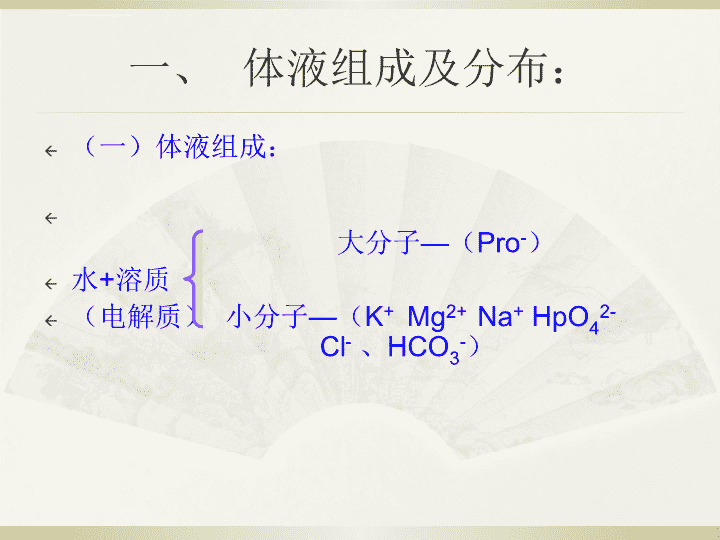 一、 体液组成及分布：

（一）体液组成：

大分子—（$Pro^-$）

水+溶质

（电解质） 小分子—（$K^+$ $Mg^{2+}$ $Na^+$ $HpO_4^{2-}$ $Cl^-$ 、$HCO_3^-$）